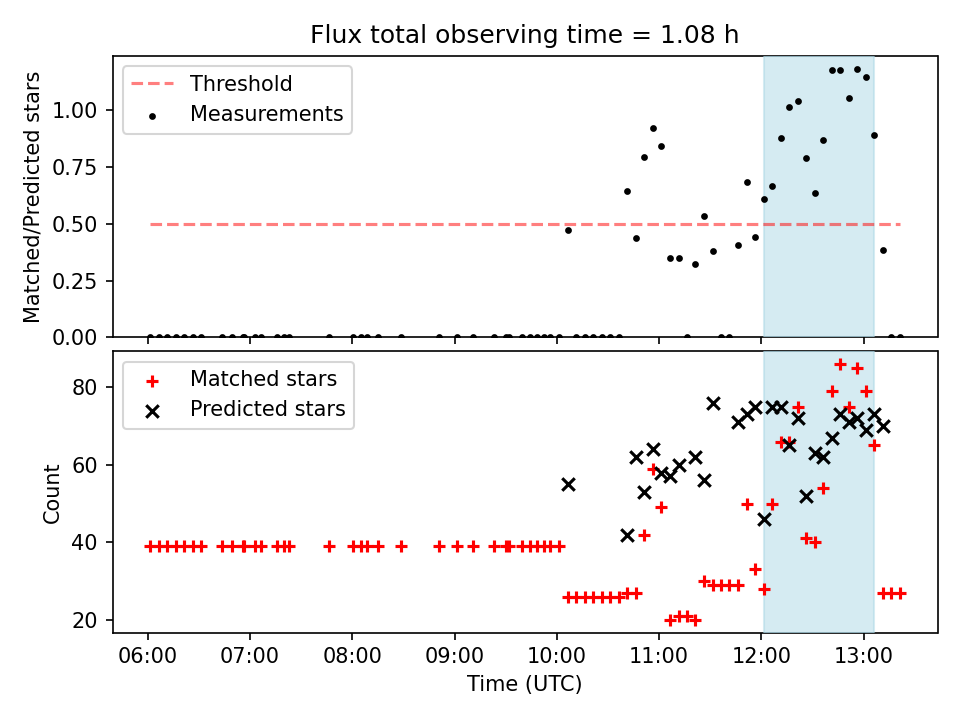 Flux total observing time = 1.08 h

Threshold
Measurements

Matched/Predicted stars

1.00
0.75
0.50
0.25
0.00

Matched stars
Predicted stars

Count

80
60
40
20

06:00
07:00
08:00
09:00
10:00
11:00
12:00
13:00

Time (UTC)